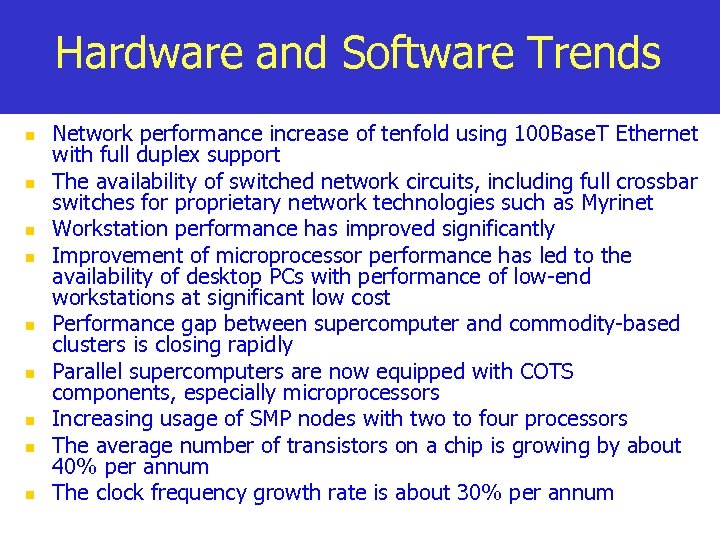 Hardware and Software Trends

- Network performance increase of tenfold using 100BaseT Ethernet with full duplex support
- The availability of switched network circuits, including full crossbar switches for proprietary network technologies such as Myrinet
- Workstation performance has improved significantly
- Improvement of microprocessor performance has led to the availability of desktop PCs with performance of low-end workstations at significant low cost
- Performance gap between supercomputer and commodity-based clusters is closing rapidly
- Parallel supercomputers are now equipped with COTS components, especially microprocessors
- Increasing usage of SMP nodes with two to four processors
- The average number of transistors on a chip is growing by about 40% per annum
- The clock frequency growth rate is about 30% per annum